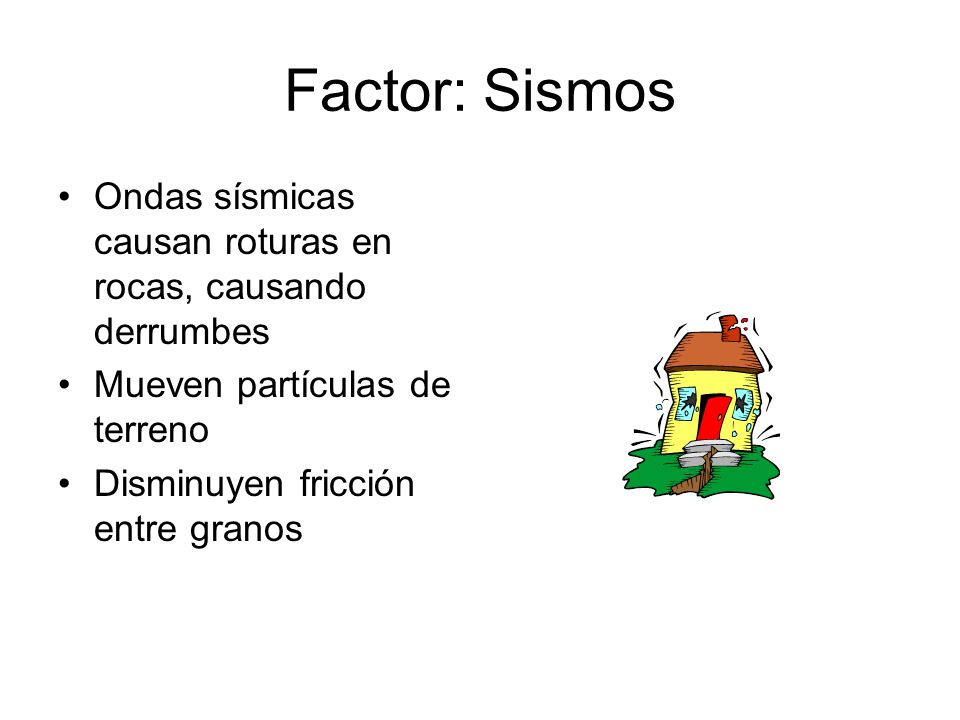 Factor: Sismos

• Ondas sísmicas causan roturas en rocas, causando derrumbes
• Mueven partículas de terreno
• Disminuyen fricción entre granos